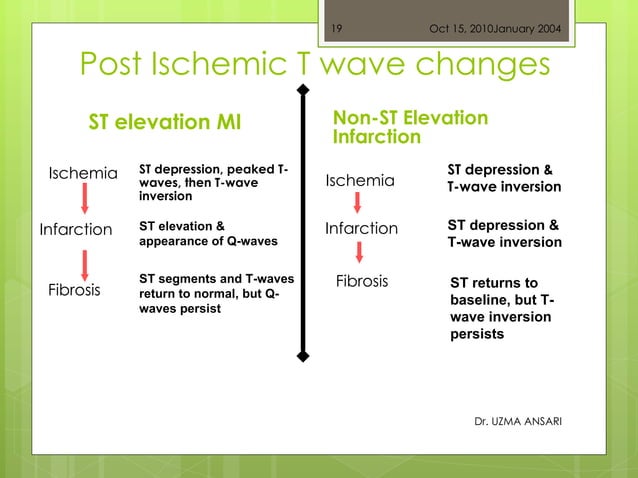 19 Oct 15, 2010January 2004

Post Ischemic T wave changes

ST elevation MI

Ischemia
ST depression, peaked T-waves, then T-wave inversion

Infarction
ST elevation & appearance of Q-waves

Fibrosis
ST segments and T-waves return to normal, but Q-waves persist

Non-ST Elevation Infarction

Ischemia
ST depression & T-wave inversion

Infarction
ST depression & T-wave inversion

Fibrosis
ST returns to baseline, but T-wave inversion persists

Dr. UZMA ANSARI